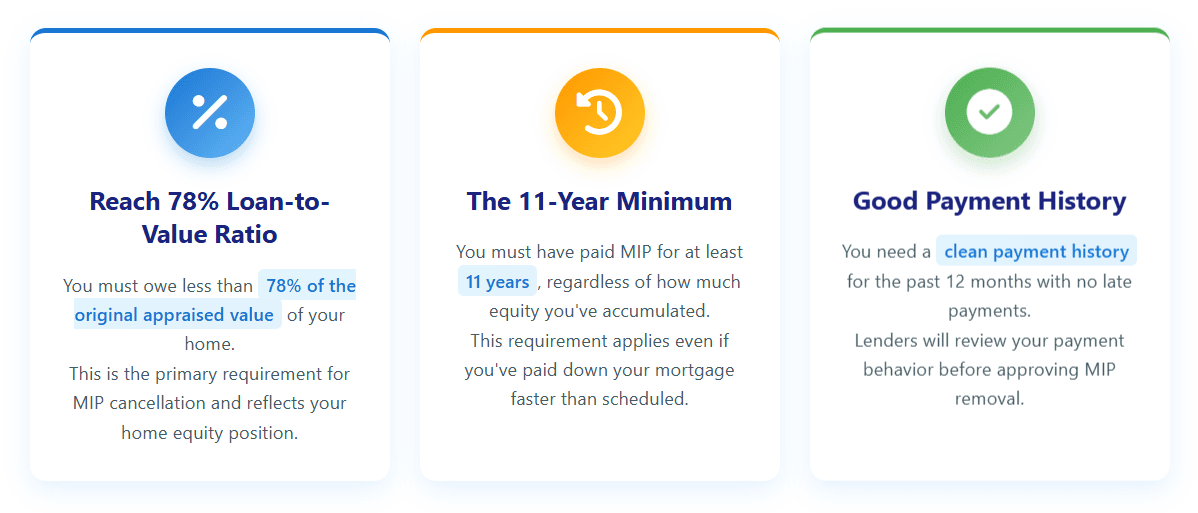 Reach 78% Loan-to-Value Ratio

You must owe less than 78% of the original appraised value of your home.
This is the primary requirement for MIP cancellation and reflects your home equity position.

The 11-Year Minimum

You must have paid MIP for at least 11 years, regardless of how much equity you've accumulated.
This requirement applies even if you've paid down your mortgage faster than scheduled.

Good Payment History

You need a clean payment history for the past 12 months with no late payments.
Lenders will review your payment behavior before approving MIP removal.